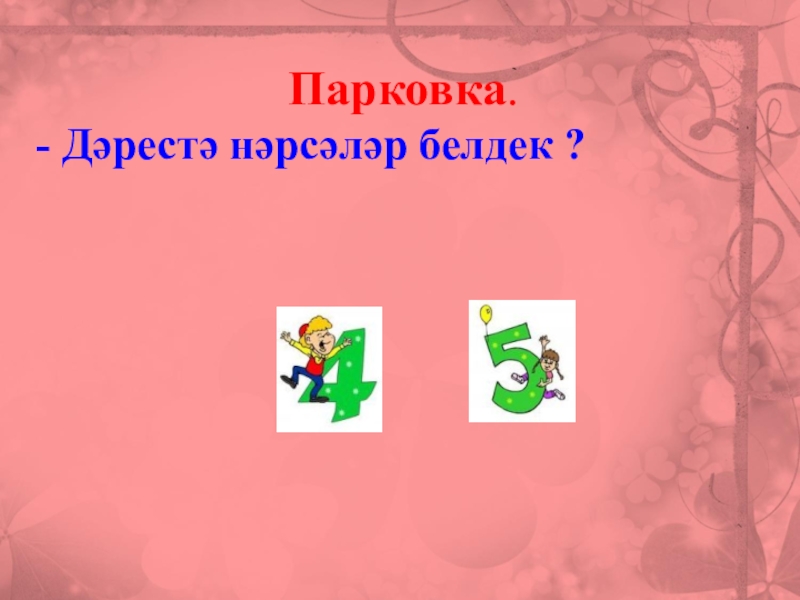 Парковка.
- Дәрестә нәрсәләр белдек ?

4

5